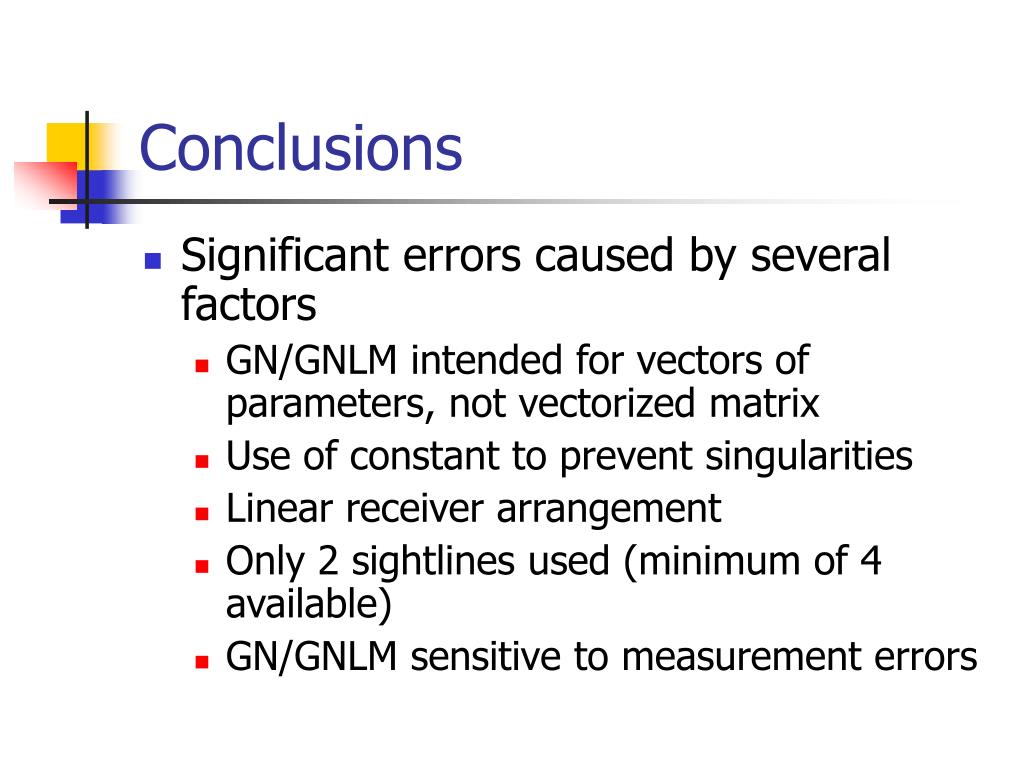 Conclusions

- Significant errors caused by several factors
  - GN/GNLM intended for vectors of parameters, not vectorized matrix
  - Use of constant to prevent singularities
  - Linear receiver arrangement
  - Only 2 sightlines used (minimum of 4 available)
  - GN/GNLM sensitive to measurement errors